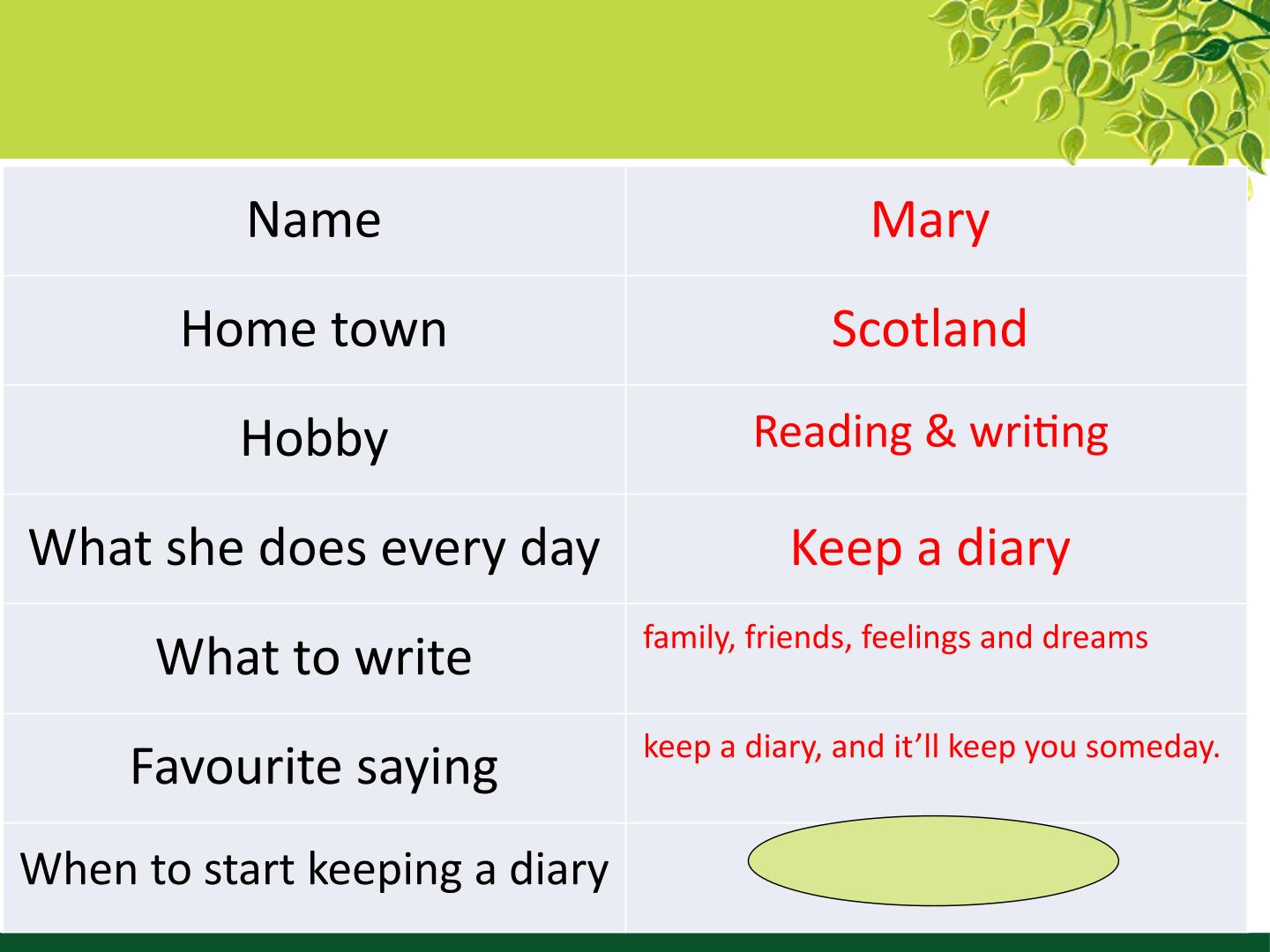 | Name | Mary |
|---|---|
| Home town | Scotland |
| Hobby | Reading & writing |
| What she does every day | Keep a diary |
| What to write | family, friends, feelings and dreams |
| Favourite saying | keep a diary, and it'll keep you someday. |
| When to start keeping a diary | |